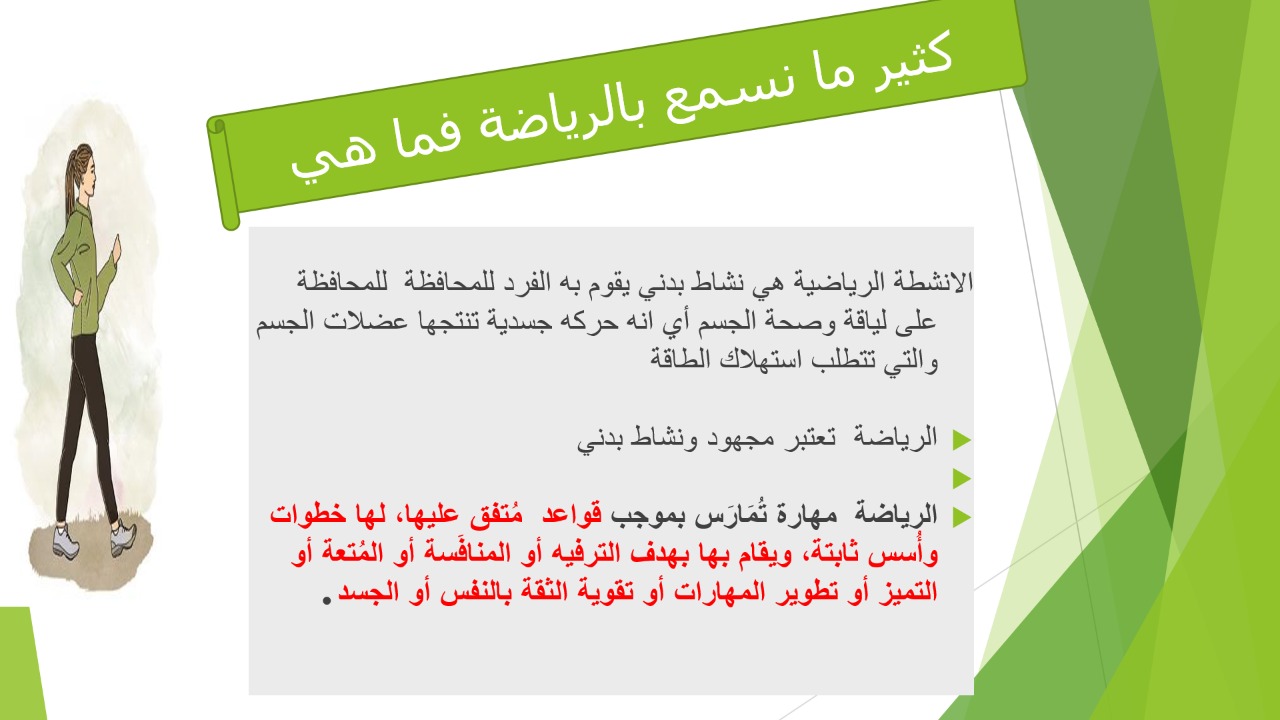 كثير ما نسمع بالرياضة فما هي

الانشطة الرياضية هي نشاط بدني يقوم به الفرد للمحافظة للمحافظة على لياقة وصحة الجسم أي انه حركه جسدية تنتجها عضلات الجسم والتي تتطلب استهلاك الطاقة

الرياضة تعتبر مجهود ونشاط بدني

الرياضة مهارة تُمَارَس بموجب قواعد مُتفق عليها، لها خطوات وأُسس ثابتة، ويقام بها بهدف الترفيه أو المنافَسة أو المُتعة أو التميز أو تطوير المهارات أو تقوية الثقة بالنفس أو الجسد.